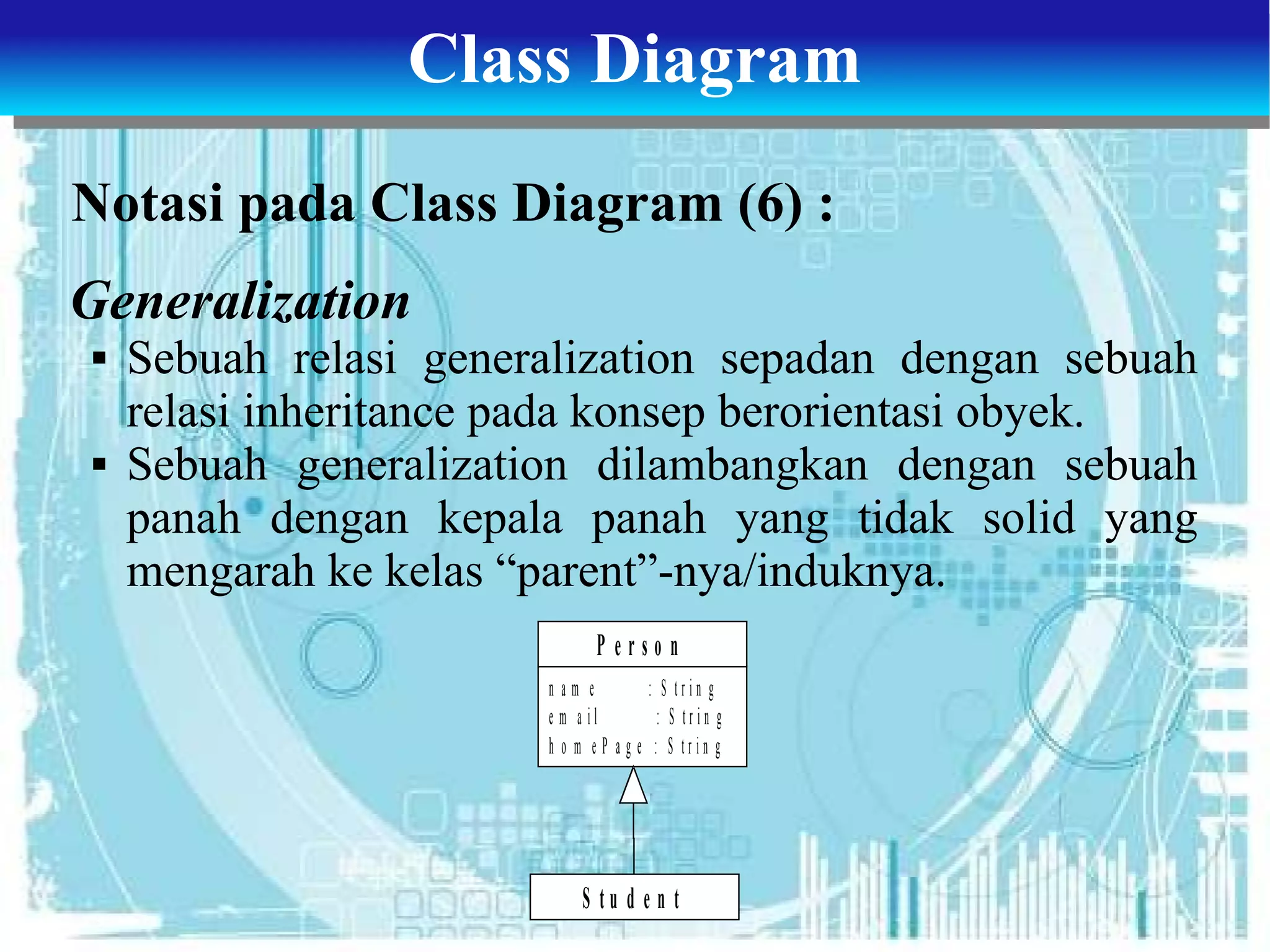 Class Diagram

Notasi pada Class Diagram (6) :

Generalization

▪ Sebuah relasi generalization sepadan dengan sebuah relasi inheritance pada konsep berorientasi obyek.
▪ Sebuah generalization dilambangkan dengan sebuah panah dengan kepala panah yang tidak solid yang mengarah ke kelas “parent”-nya/induknya.

Person

name : String
email : String
homePage : String

Student